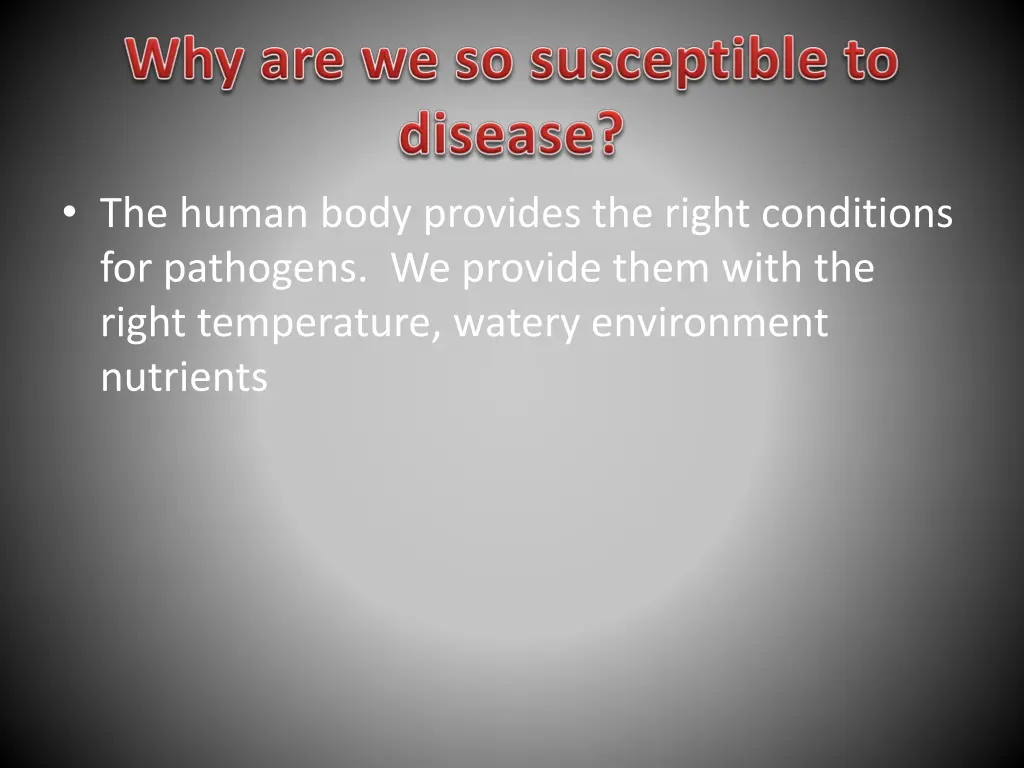 Why are we so susceptible to disease?

• The human body provides the right conditions for pathogens. We provide them with the right temperature, watery environment nutrients